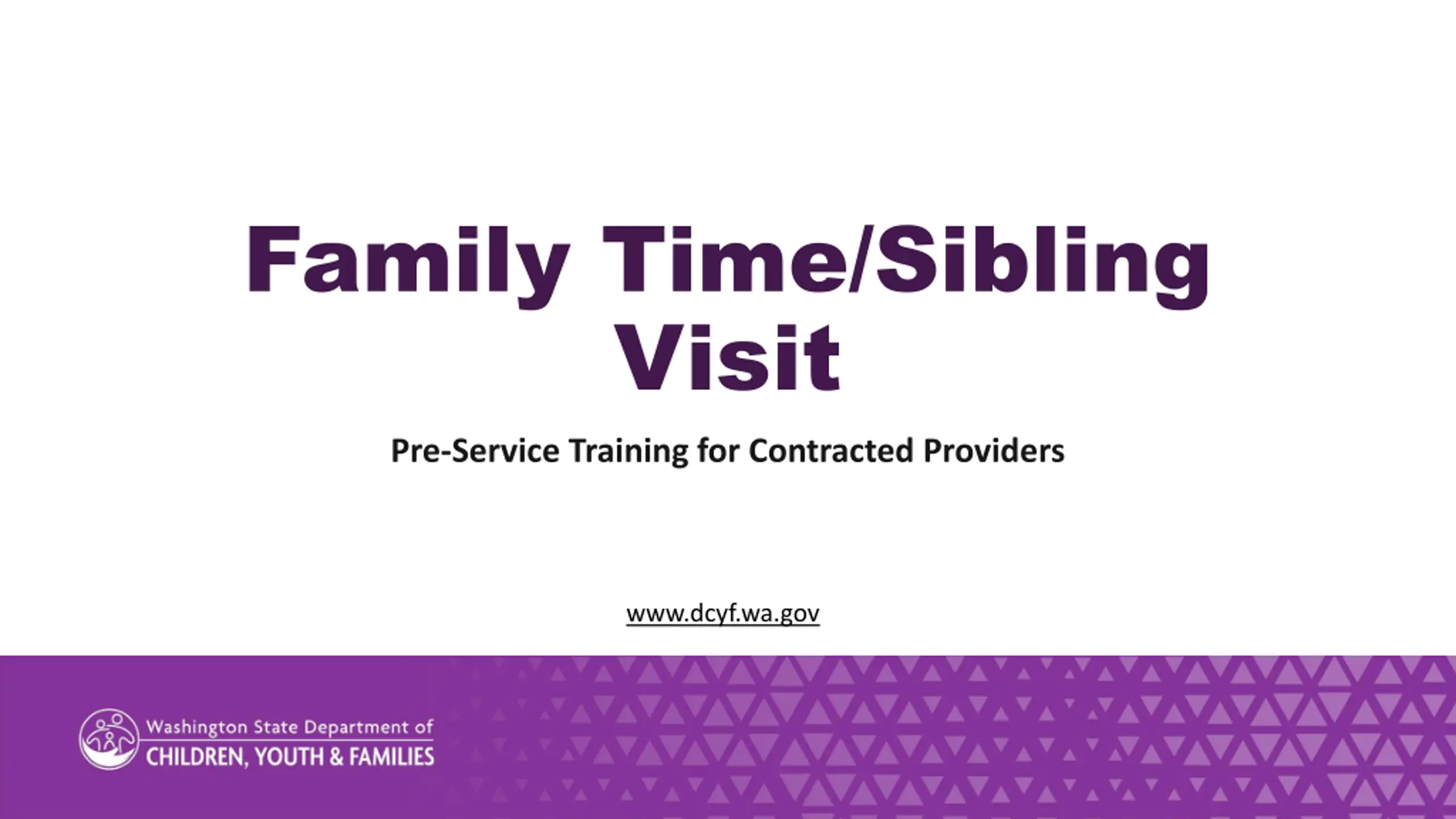 Family Time/Sibling Visit

Pre-Service Training for Contracted Providers

www.dcyf.wa.gov

Washington State Department of
CHILDREN, YOUTH & FAMILIES